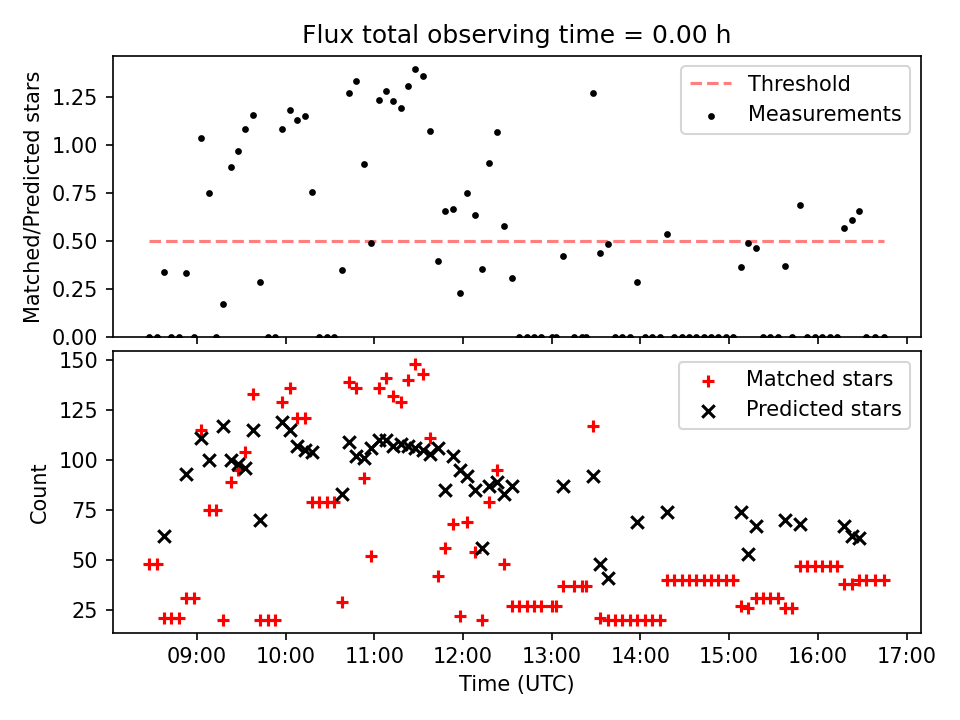 Flux total observing time = 0.00 h

Matched/Predicted stars

1.25
1.00
0.75
0.50
0.25
0.00

Threshold
Measurements

Count

150
125
100
75
50
25

Matched stars
Predicted stars

09:00
10:00
11:00
12:00
13:00
14:00
15:00
16:00
17:00

Time (UTC)